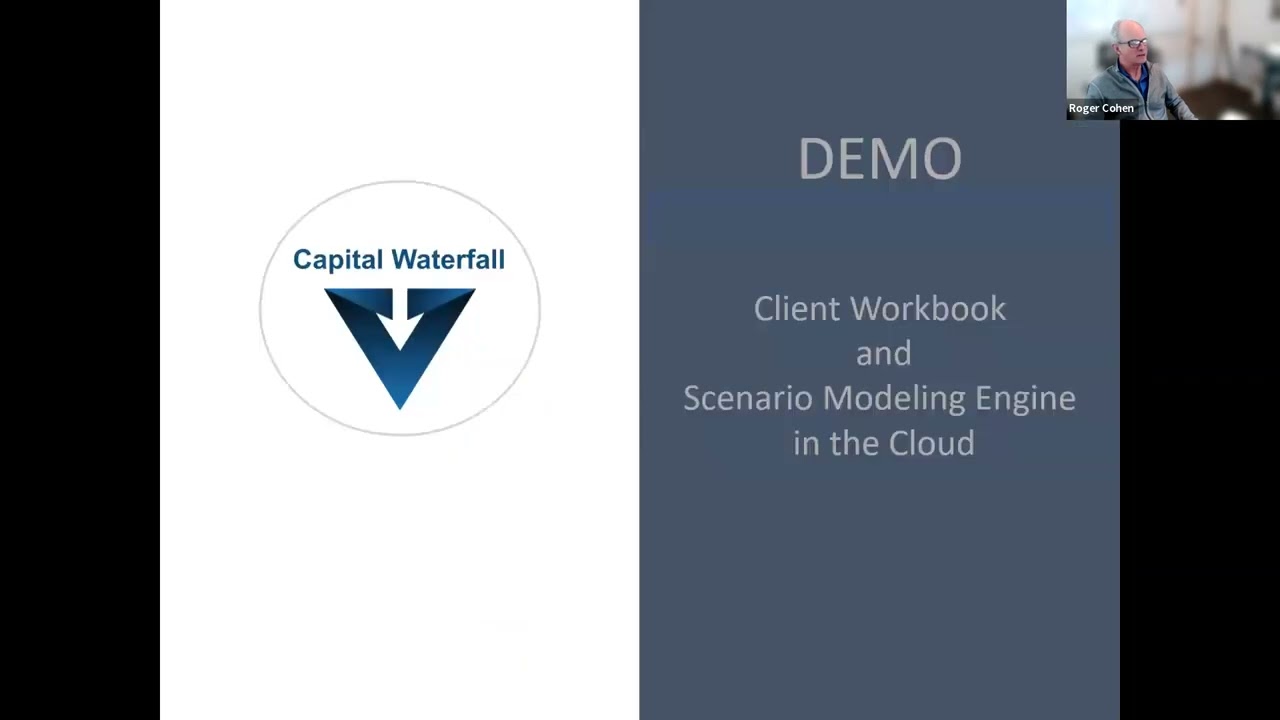 Capital Waterfall

DEMO

Client Workbook
and
Scenario Modeling Engine
in the Cloud

Roger Cohen